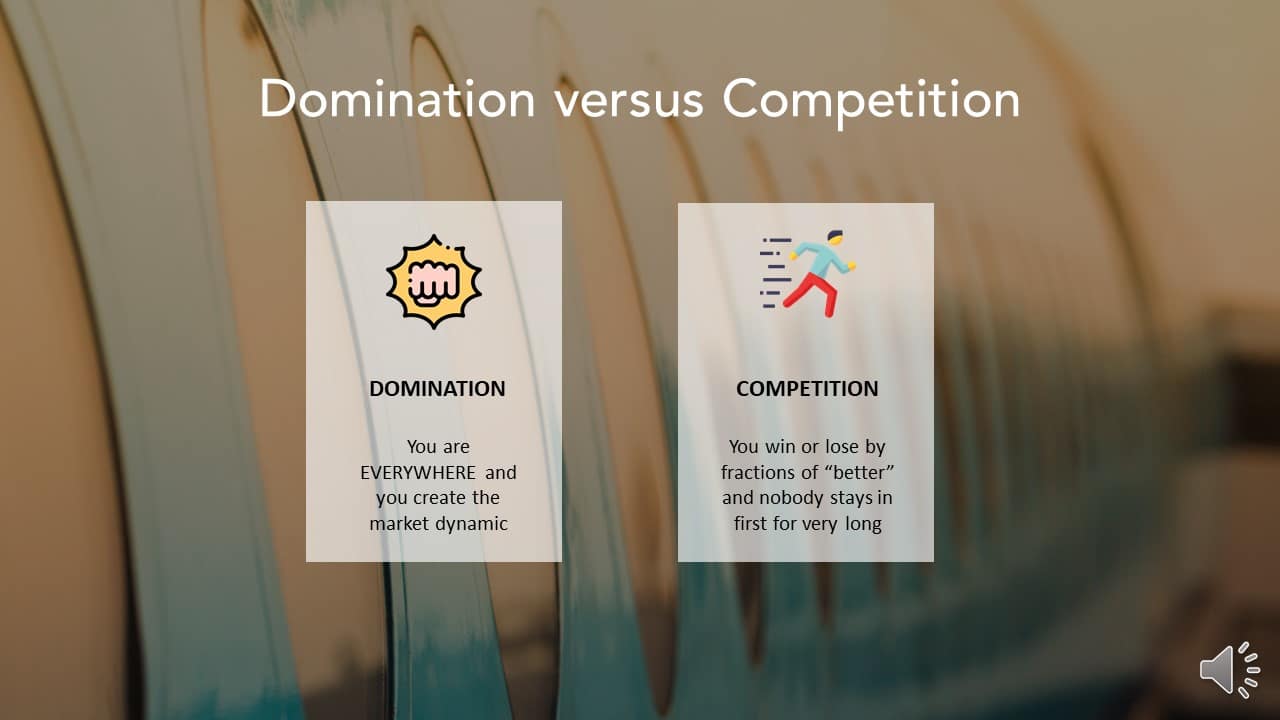 Domination versus Competition

DOMINATION

You are EVERYWHERE and you create the market dynamic

COMPETITION

You win or lose by fractions of “better” and nobody stays in first for very long